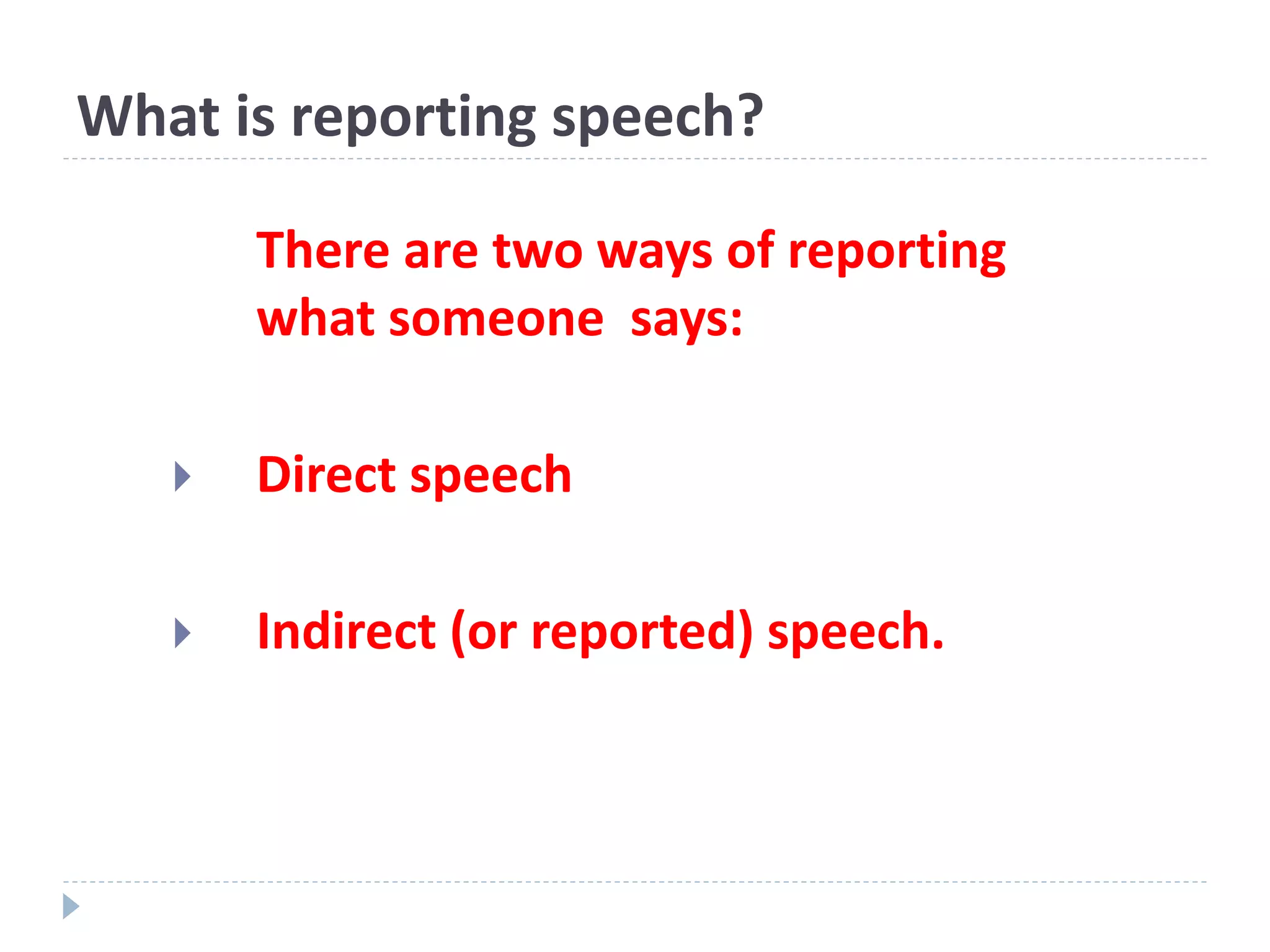 What is reporting speech?

There are two ways of reporting what someone  says:

Direct speech

Indirect (or reported) speech.